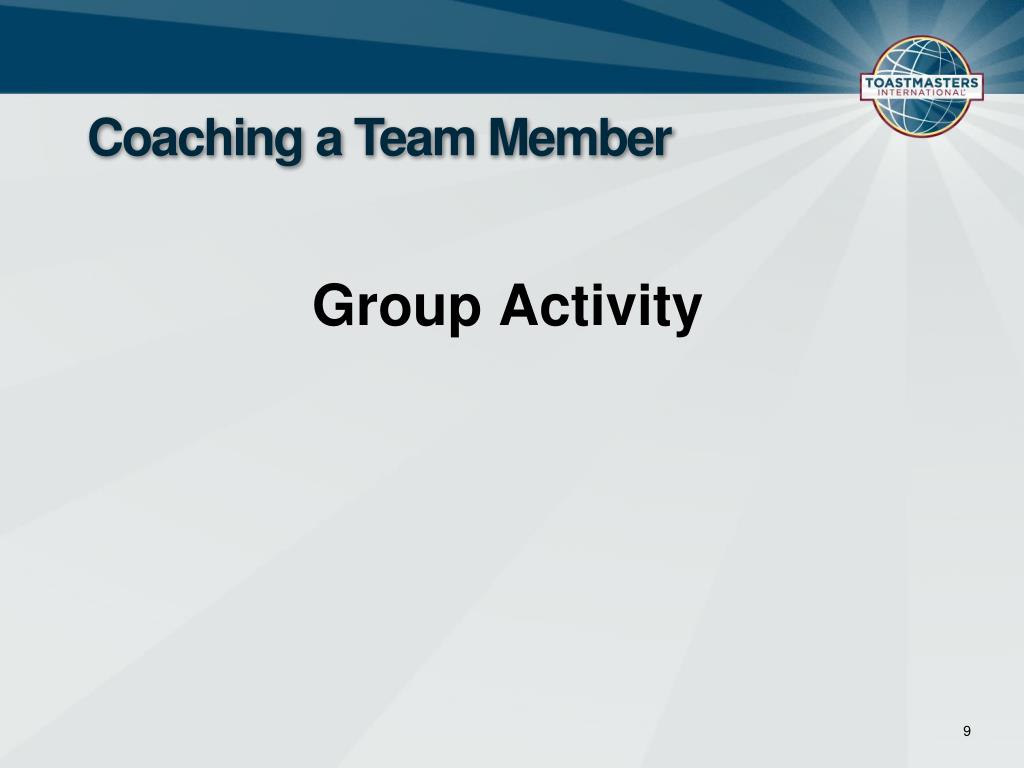 TOASTMASTERS INTERNATIONAL

Coaching a Team Member

Group Activity

9